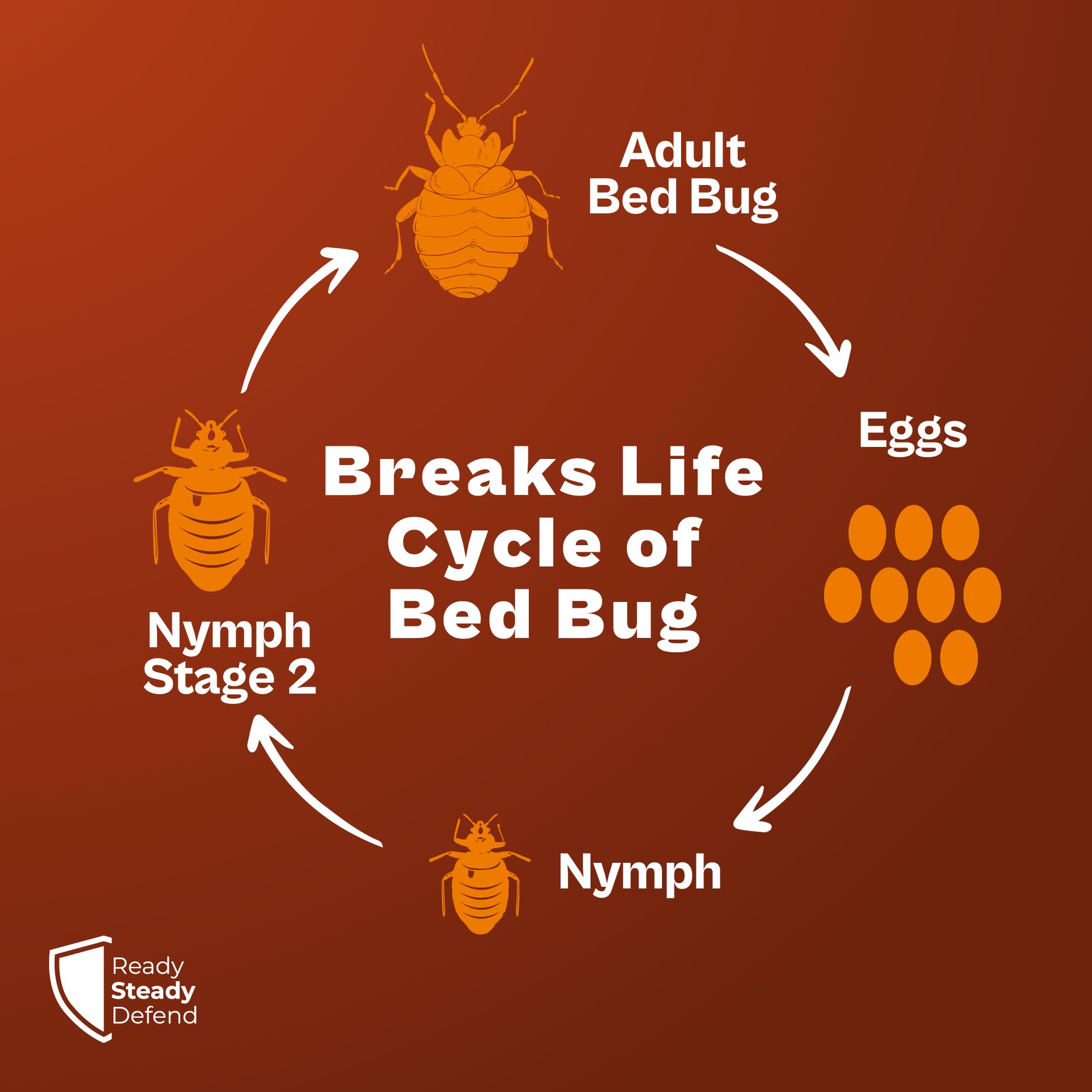 Adult Bed Bug

Eggs

Breaks Life Cycle of Bed Bug

Nymph Stage 2

Nymph

Ready
Steady
Defend